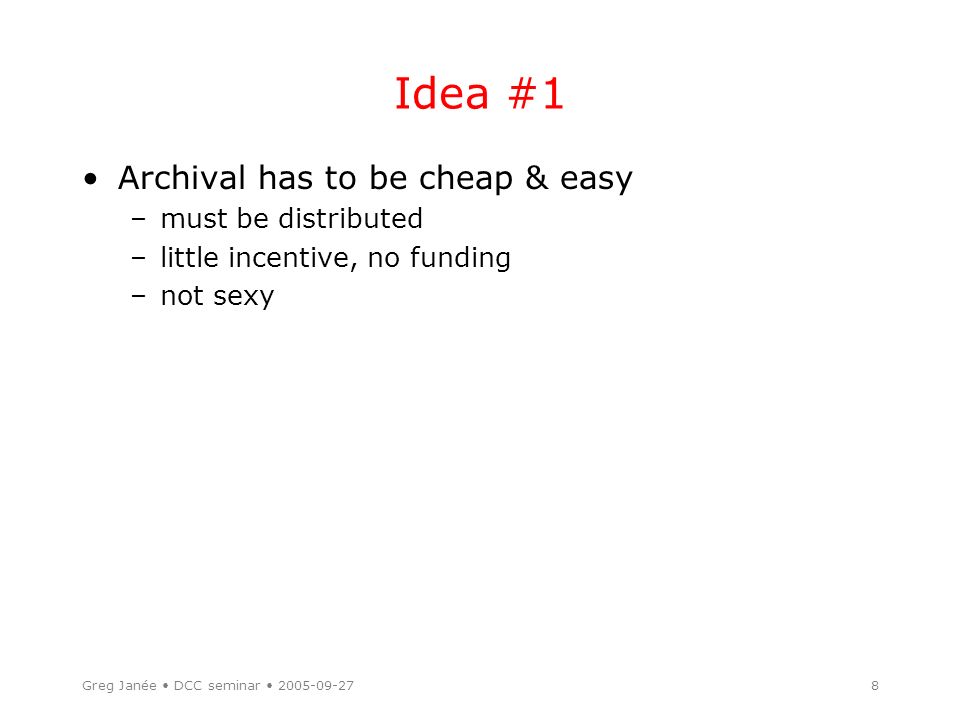 Idea #1

• Archival has to be cheap & easy
– must be distributed
– little incentive, no funding
– not sexy

Greg Janée • DCC seminar • 2005-09-27

8